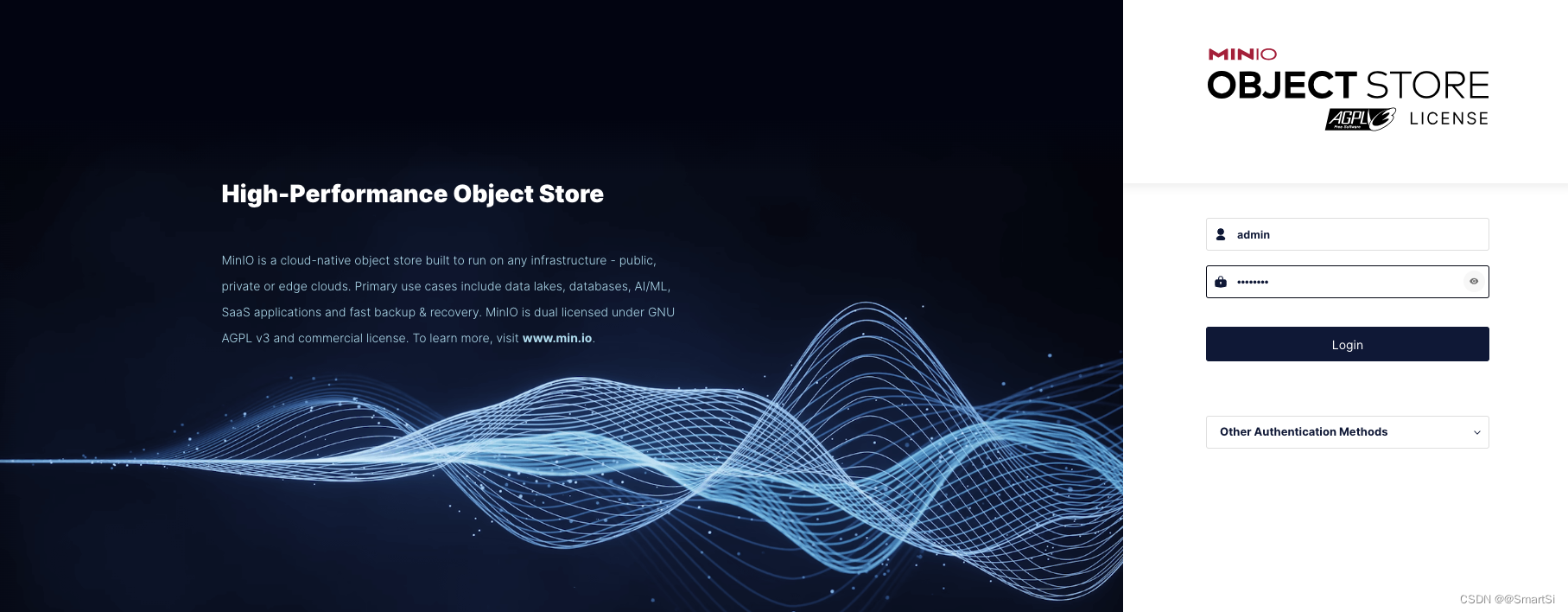 High-Performance Object Store

MinIO is a cloud-native object store built to run on any infrastructure - public, private or edge clouds. Primary use cases include data lakes, databases, AI/ML, SaaS applications and fast backup & recovery. MinIO is dual licensed under GNU AGPL v3 and commercial license. To learn more, visit www.min.io.

MINIO
OBJECT STORE
AGPLv3 LICENSE

admin

••••••••

Login

Other Authentication Methods

CSDN @@SmartSi